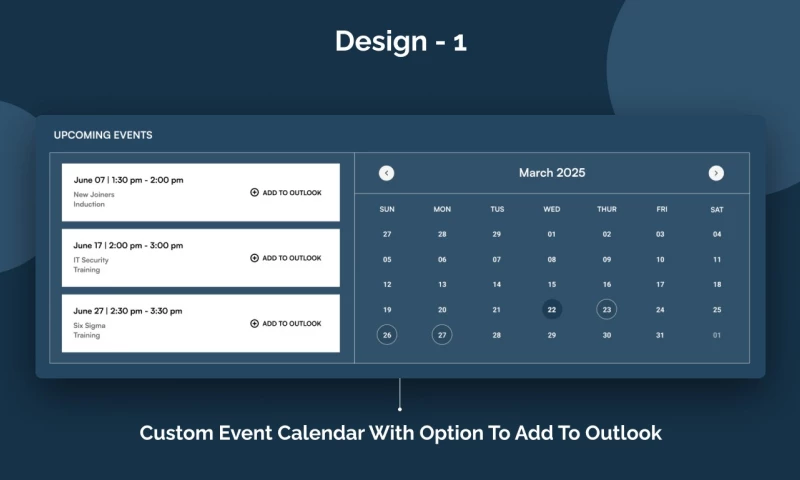 Design - 1

UPCOMING EVENTS

June 07 | 1:30 pm - 2:00 pm
New Joiners Induction
ADD TO OUTLOOK

June 17 | 2:00 pm - 3:00 pm
IT Security Training
ADD TO OUTLOOK

June 27 | 2:30 pm - 3:30 pm
Six Sigma Training
ADD TO OUTLOOK

March 2025

| SUN | MON | TUS | WED | THUR | FRI | SAT |
|---|---|---|---|---|---|---|
| 27 | 28 | 29 | 01 | 02 | 03 | 04 |
| 05 | 06 | 07 | 08 | 09 | 10 | 11 |
| 12 | 13 | 14 | 15 | 16 | 17 | 18 |
| 19 | 20 | 21 | 22 | 23 | 24 | 25 |
| 26 | 27 | 28 | 29 | 30 | 31 | 01 |

Custom Event Calendar With Option To Add To Outlook